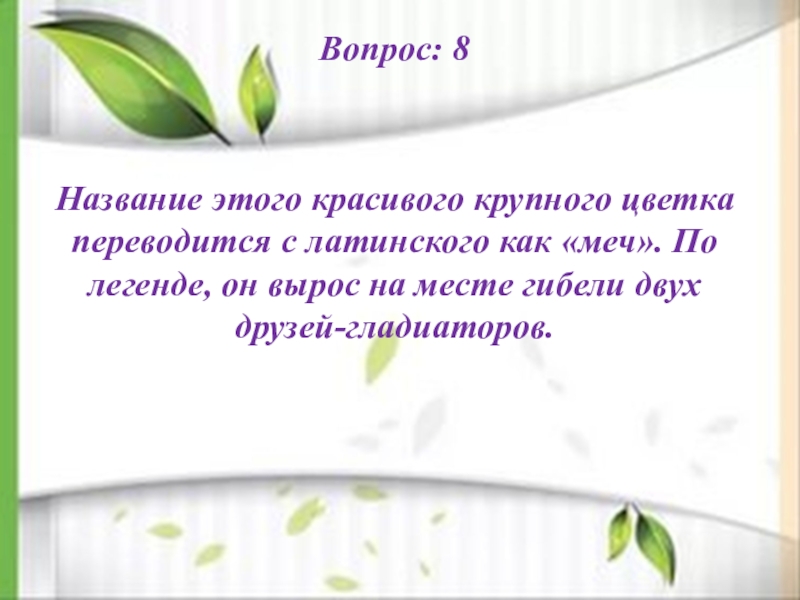 Вопрос: 8

Название этого красивого крупного цветка переводится с латинского как «меч». По легенде, он вырос на месте гибели двух друзей-гладиаторов.